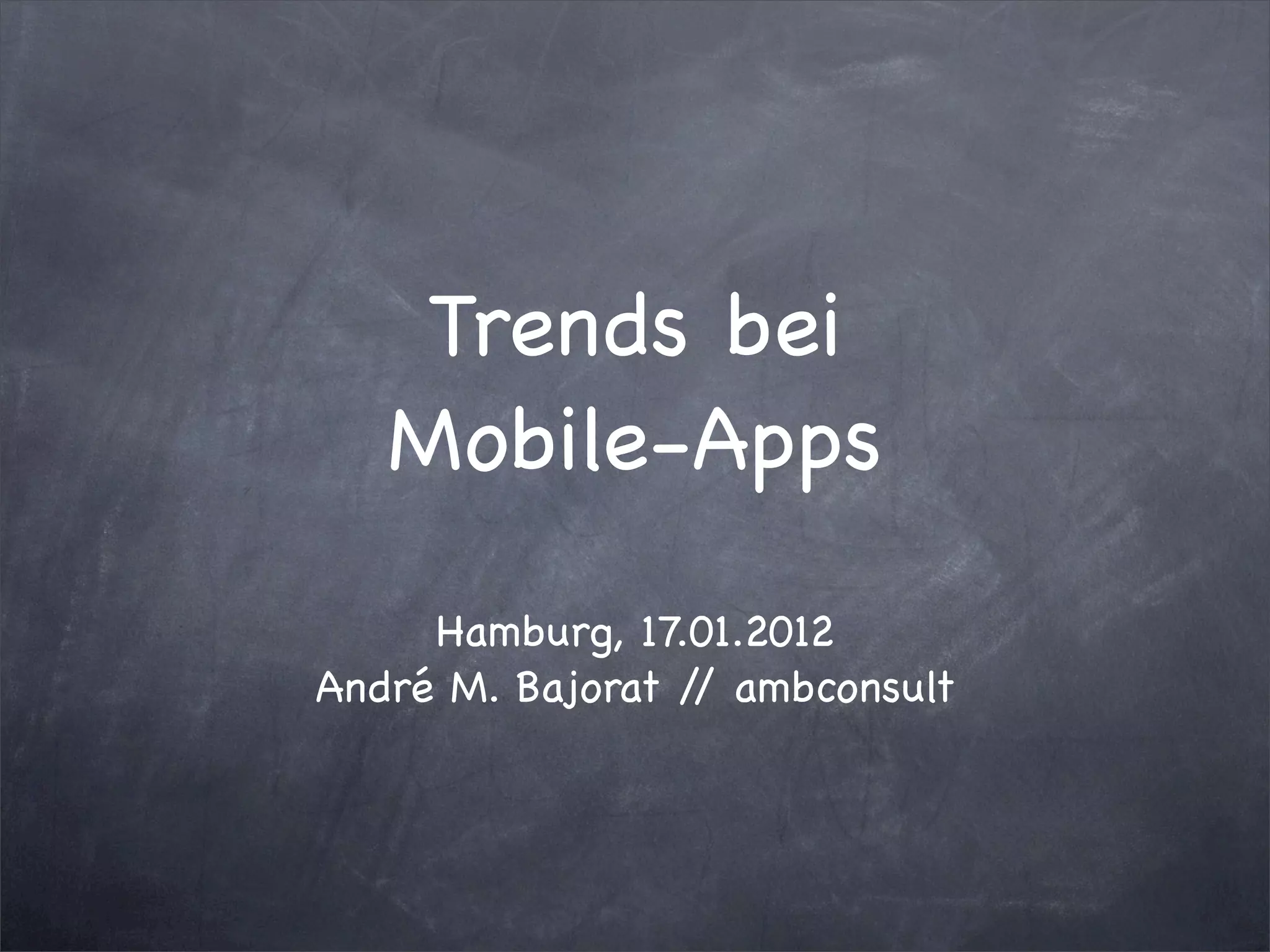 Trends bei Mobile-Apps

Hamburg, 17.01.2012
André M. Bajorat // ambconsult